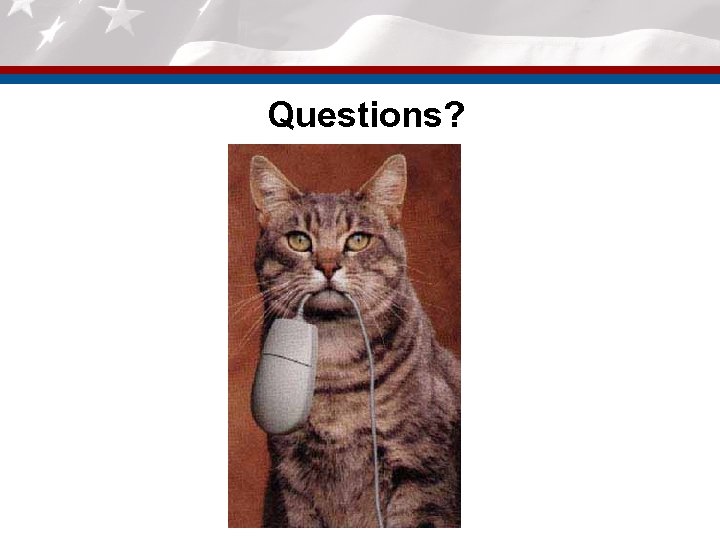 Questions?